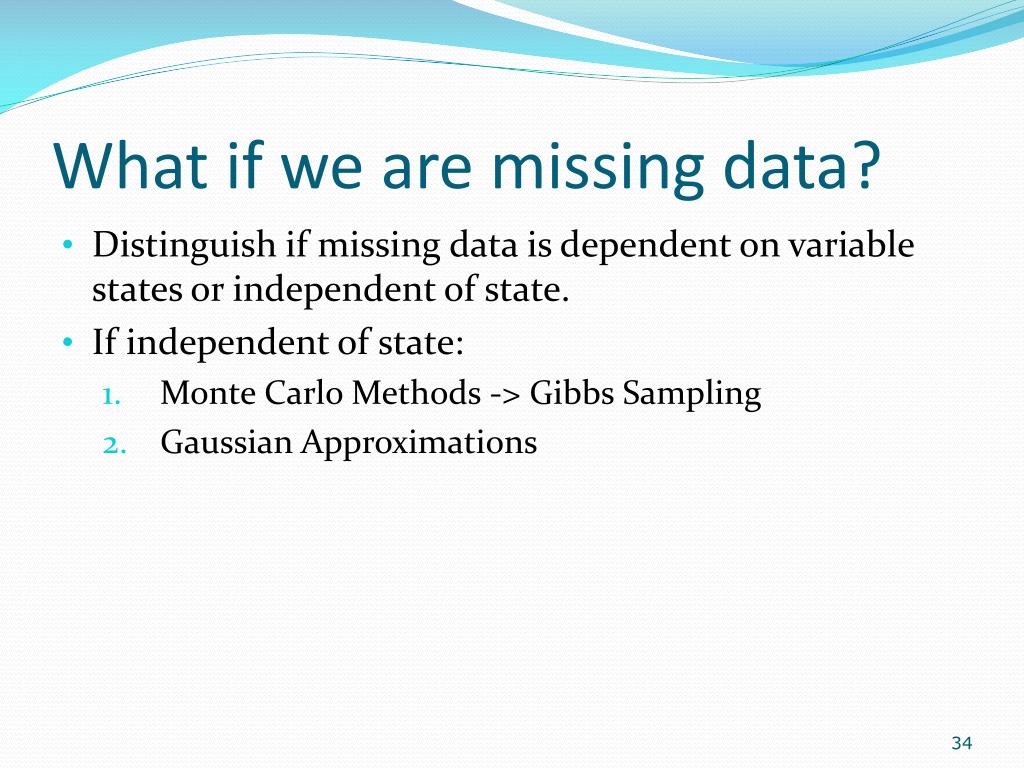 What if we are missing data?

• Distinguish if missing data is dependent on variable states or independent of state.
• If independent of state:
1. Monte Carlo Methods -> Gibbs Sampling
2. Gaussian Approximations

34